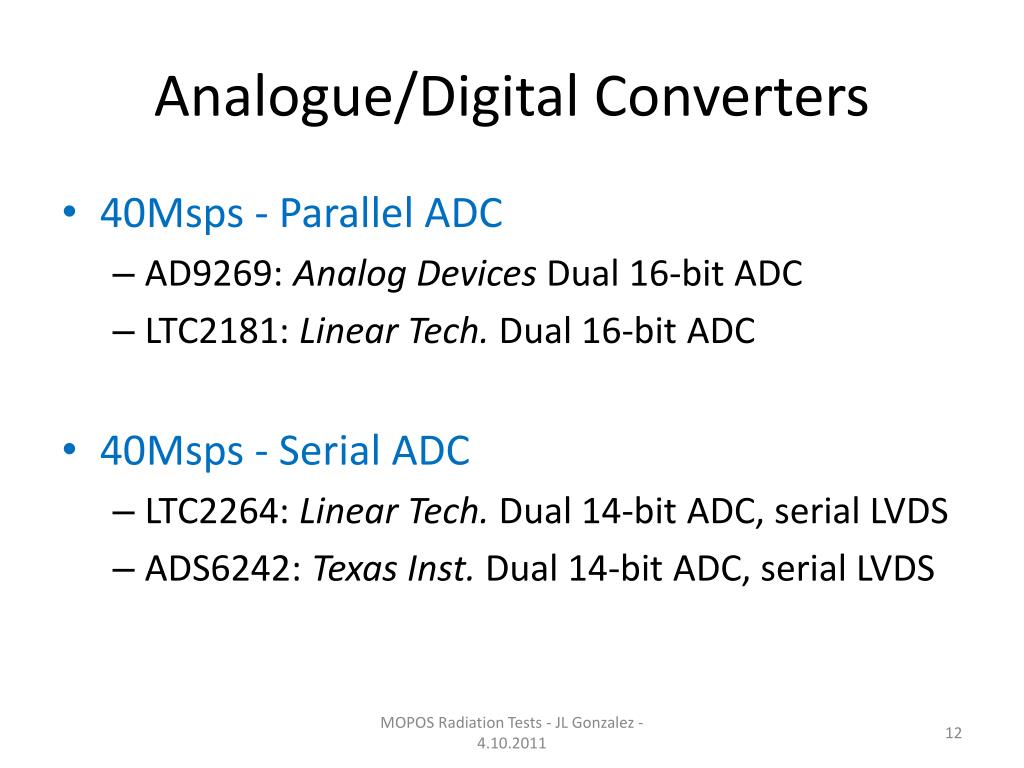 Analogue/Digital Converters

• 40Msps - Parallel ADC
– AD9269: Analog Devices Dual 16-bit ADC
– LTC2181: Linear Tech. Dual 16-bit ADC

• 40Msps - Serial ADC
– LTC2264: Linear Tech. Dual 14-bit ADC, serial LVDS
– ADS6242: Texas Inst. Dual 14-bit ADC, serial LVDS

MOPOS Radiation Tests - JL Gonzalez - 4.10.2011

12